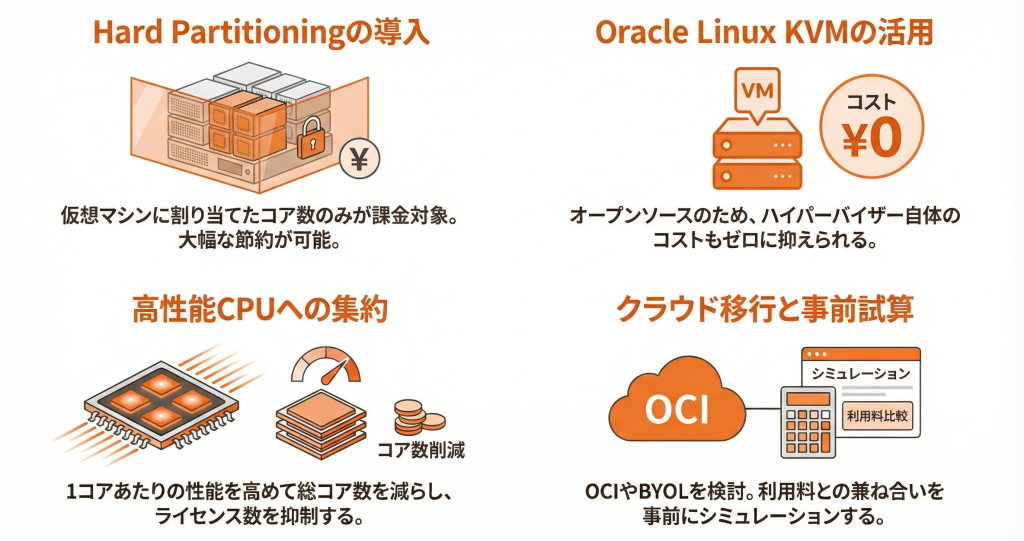 Hard Partitioningの導入

¥

仮想マシンに割り当てたコア数のみが課金対象。大幅な節約が可能。

Oracle Linux KVMの活用

VM

コスト ¥0

オープンソースのため、ハイパーバイザー自体のコストもゼロに抑えられる。

高性能CPUへの集約

コア数削減

1コアあたりの性能を高めて総コア数を減らし、ライセンス数を抑制する。

クラウド移行と事前試算

OCI

シミュレーション

利用料比較

OCIやBYOLを検討。利用料との兼ね合いを事前にシミュレーションする。